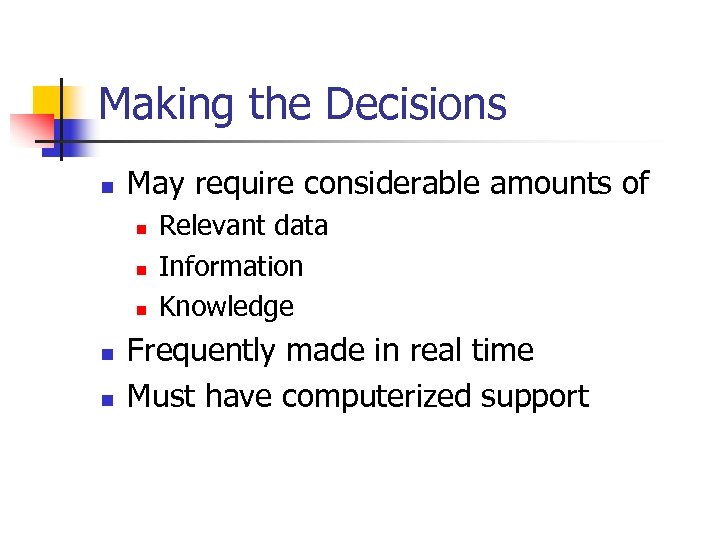 Making the Decisions

- May require considerable amounts of
  - Relevant data
  - Information
  - Knowledge
- Frequently made in real time
- Must have computerized support